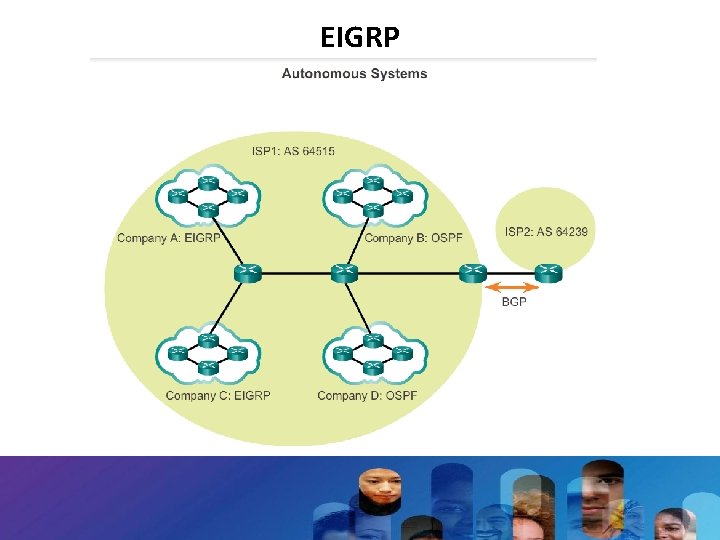 EIGRP

Autonomous Systems

ISP1: AS 64515

Company A: EIGRP

Company B: OSPF

ISP2: AS 64239

BGP

Company C: EIGRP

Company D: OSPF